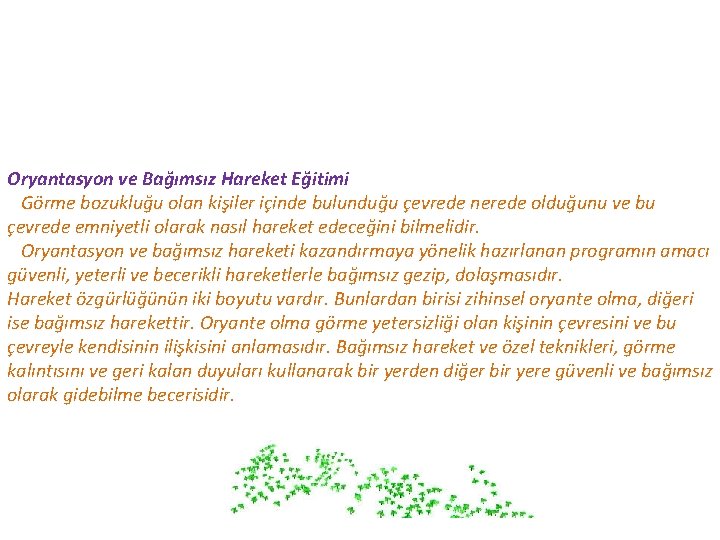 Oryantasyon ve Bağımsız Hareket Eğitimi

Görme bozukluğu olan kişiler içinde bulunduğu çevrede nerede olduğunu ve bu çevrede emniyetli olarak nasıl hareket edeceğini bilmelidir.

Oryantasyon ve bağımsız hareketi kazandırmaya yönelik hazırlanan programın amacı güvenli, yeterli ve becerikli hareketlerle bağımsız gezip, dolaşmasıdır.

Hareket özgürlüğünün iki boyutu vardır. Bunlardan birisi zihinsel oryante olma, diğeri ise bağımsız harekettir. Oryante olma görme yetersizliği olan kişinin çevresini ve bu çevreyle kendisinin ilişkisini anlamasıdır. Bağımsız hareket ve özel teknikleri, görme kalıntısını ve geri kalan duyuları kullanarak bir yerden diğer bir yere güvenli ve bağımsız olarak gidebilme becerisidir.